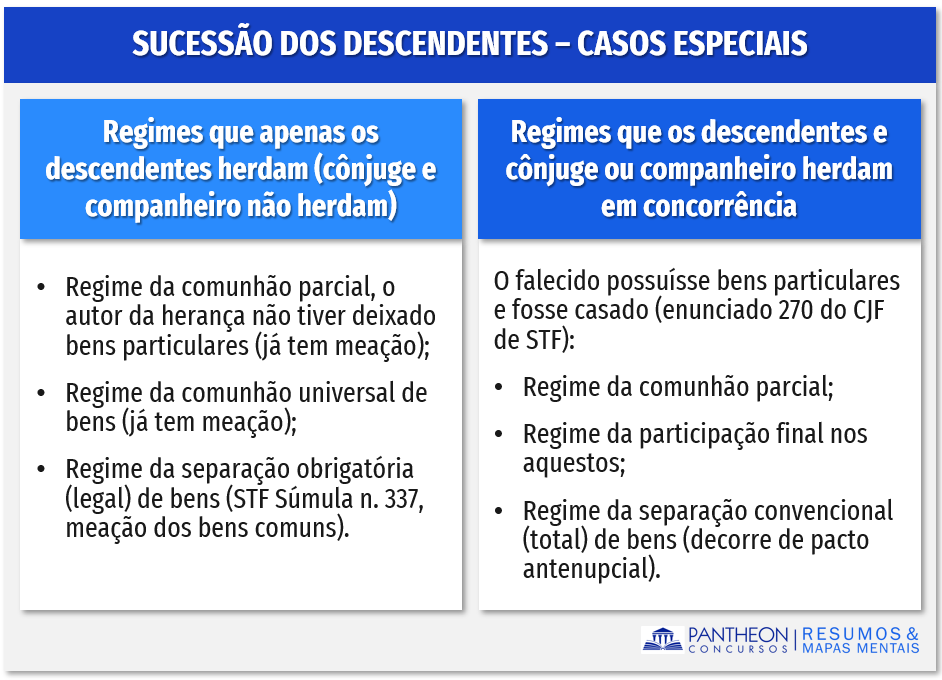 SUCESSÃO DOS DESCENDENTES – CASOS ESPECIAIS

Regimes que apenas os descendentes herdam (cônjuge e companheiro não herdam)

• Regime da comunhão parcial, o autor da herança não tiver deixado bens particulares (já tem meação);

• Regime da comunhão universal de bens (já tem meação);

• Regime da separação obrigatória (legal) de bens (STF Súmula n. 337, meação dos bens comuns).

Regimes que os descendentes e cônjuge ou companheiro herdam em concorrência

O falecido possuísse bens particulares e fosse casado (enunciado 270 do CJF de STF):

• Regime da comunhão parcial;

• Regime da participação final nos aquestos;

• Regime da separação convencional (total) de bens (decorre de pacto antenupcial).

PANTHEON CONCURSOS | RESUMOS & MAPAS MENTAIS